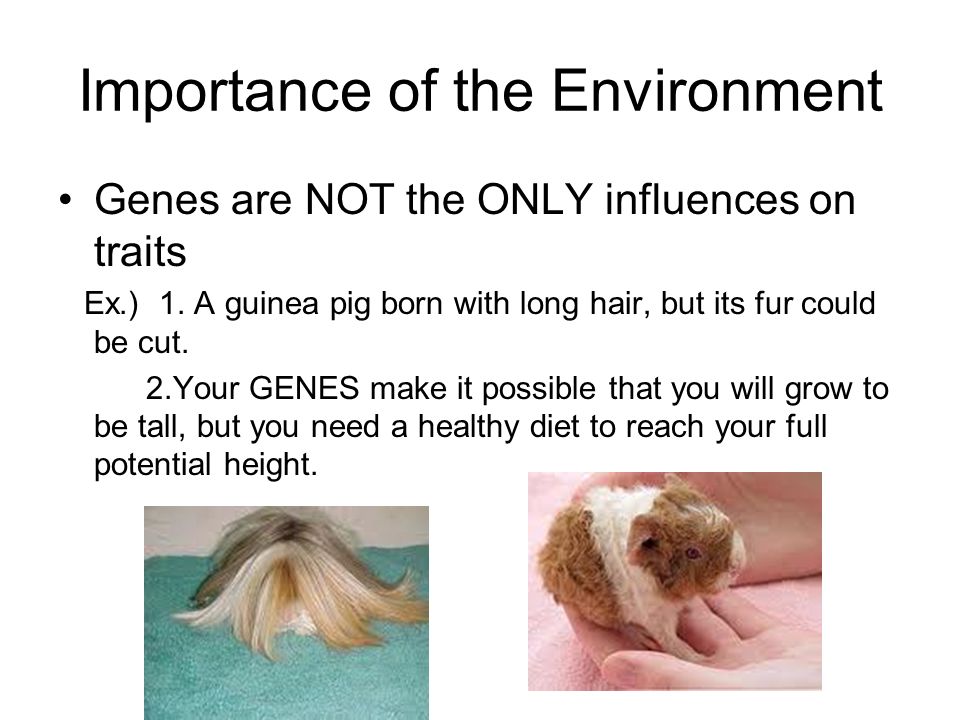 Importance of the Environment

• Genes are NOT the ONLY influences on traits

Ex.) 1. A guinea pig born with long hair, but its fur could be cut.

2.Your GENES make it possible that you will grow to be tall, but you need a healthy diet to reach your full potential height.